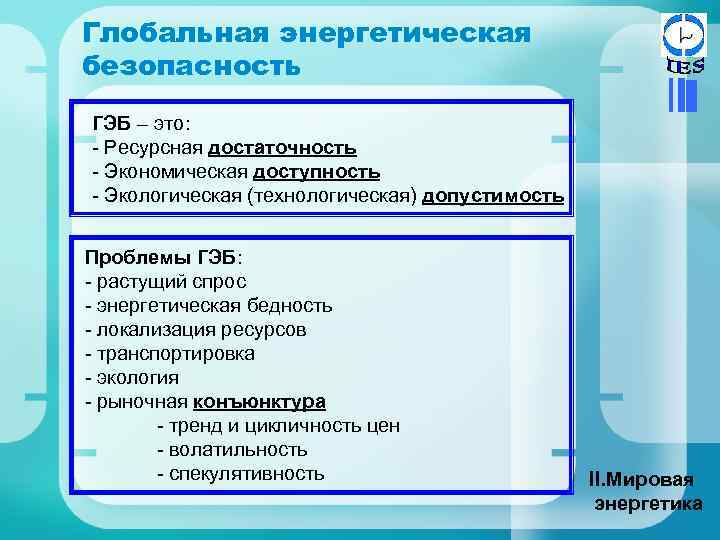 Глобальная энергетическая безопасность

IES

ГЭБ – это:
- Ресурсная достаточность
- Экономическая доступность
- Экологическая (технологическая) допустимость

Проблемы ГЭБ:
- растущий спрос
- энергетическая бедность
- локализация ресурсов
- транспортировка
- экология
- рыночная конъюнктура
- тренд и цикличность цен
- волатильность
- спекулятивность

II.Мировая энергетика